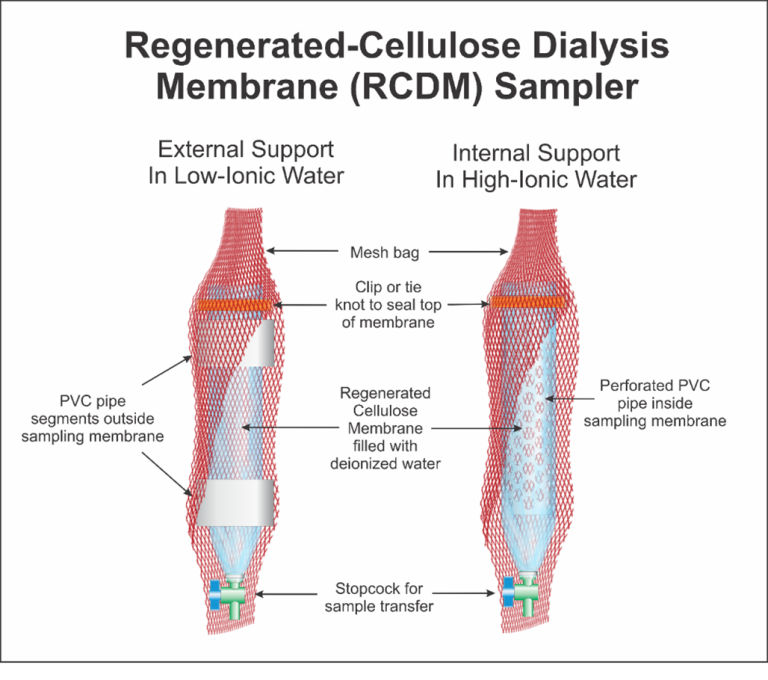 Regenerated-Cellulose Dialysis Membrane (RCDM) Sampler

External Support In Low-Ionic Water

Internal Support In High-Ionic Water

Mesh bag

Clip or tie knot to seal top of membrane

PVC pipe segments outside sampling membrane

Regenerated Cellulose Membrane filled with deionized water

Perforated PVC pipe inside sampling membrane

Stopcock for sample transfer